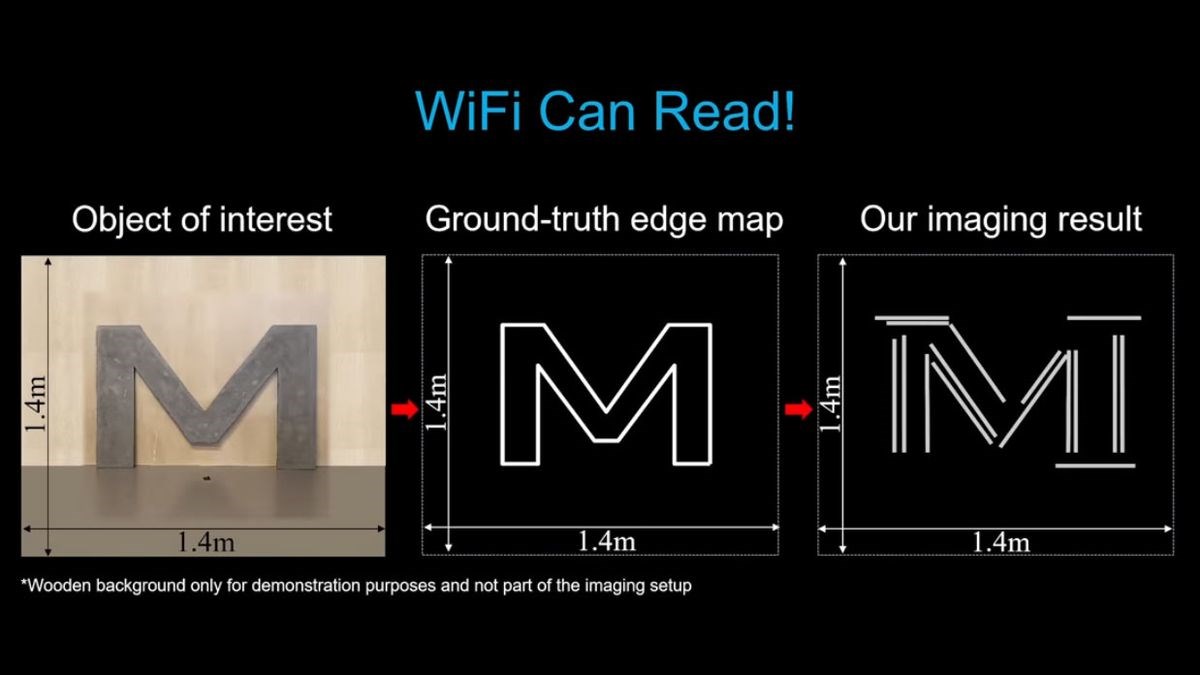 WiFi Can Read!

Object of interest

1.4m

1.4m

Ground-truth edge map

1.4m

1.4m

Our imaging result

1.4m

1.4m

*Wooden background only for demonstration purposes and not part of the imaging setup